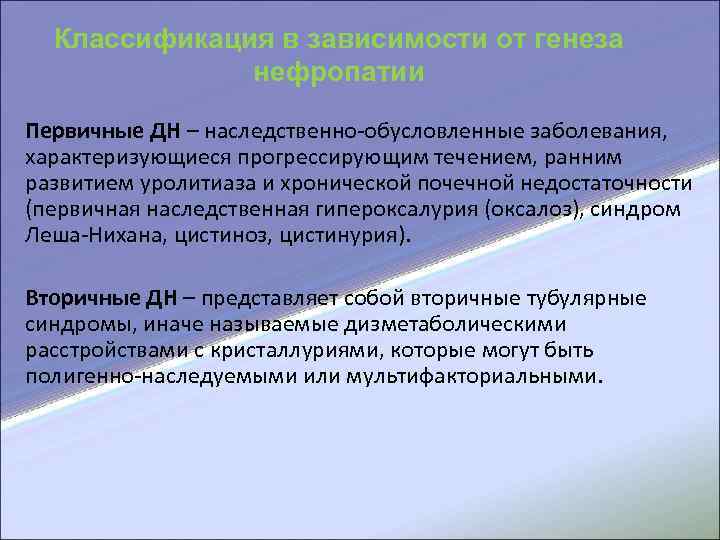 Классификация в зависимости от генеза нефропатии

Первичные ДН – наследственно-обусловленные заболевания, характеризующиеся прогрессирующим течением, ранним развитием уролитиаза и хронической почечной недостаточности (первичная наследственная гипероксалурия (оксалоз), синдром Леша-Нихана, цистиноз, цистинурия).

Вторичные ДН – представляет собой вторичные тубулярные синдромы, иначе называемые дизметаболическими расстройствами с кристаллуриями, которые могут быть полигенно-наследуемыми или мультифакториальными.